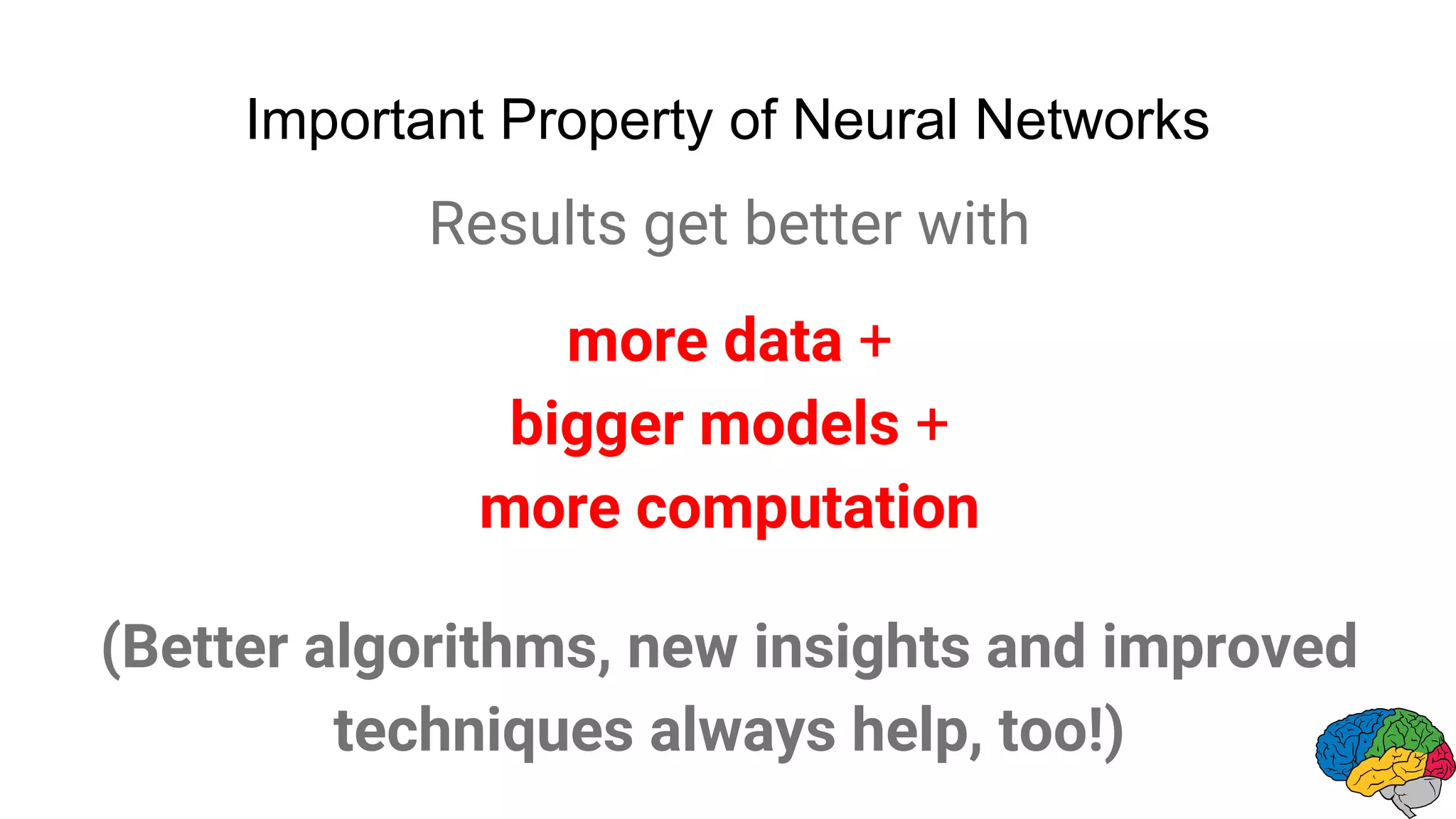 Important Property of Neural Networks

Results get better with

more data +
bigger models +
more computation

(Better algorithms, new insights and improved techniques always help, too!)